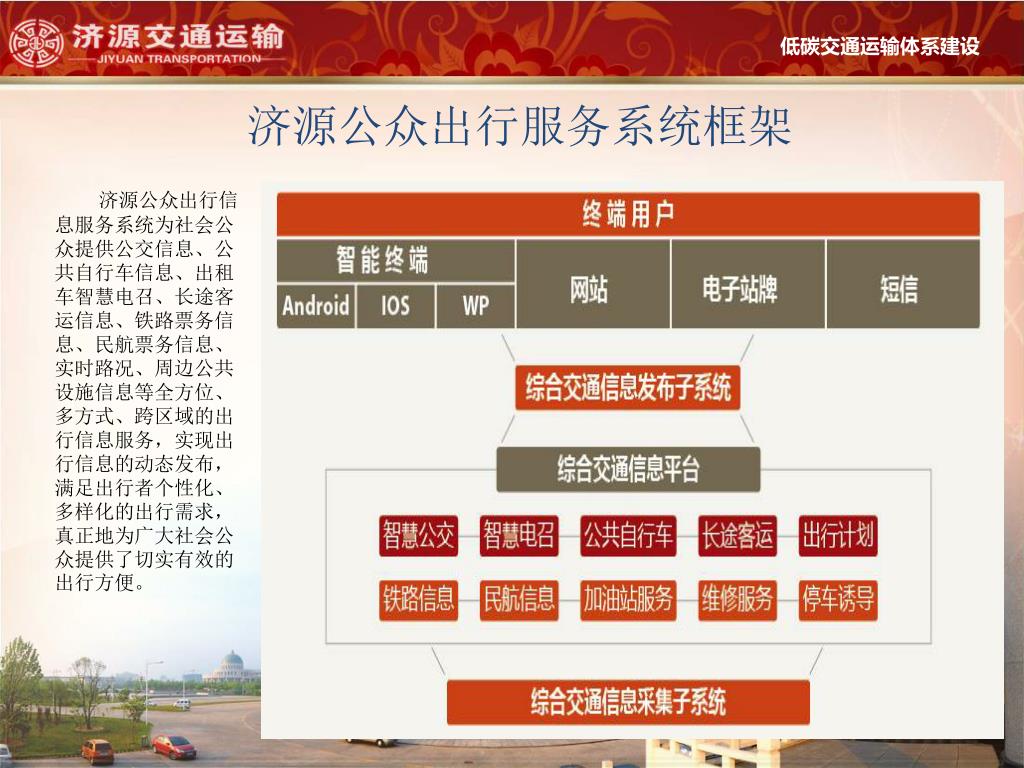 济源交通运输
JIYUAN TRANSPORTATION

低碳交通运输体系建设

济源公众出行服务系统框架

济源公众出行信息服务系统为社会公众提供公交信息、公共自行车信息、出租车智慧电召、长途客运信息、铁路票务信息、民航票务信息、实时路况、周边公共设施信息等全方位、多方式、跨区域的出行信息服务，实现出行信息的动态发布，满足出行者个性化、多样化的出行需求，真正地为广大社会公众提供了切实有效的出行方便。

终端用户

智能终端

Android

IOS

WP

网站

电子站牌

短信

综合交通信息发布子系统

综合交通信息平台

智慧公交

智慧电召

公共自行车

长途客运

出行计划

铁路信息

民航信息

加油站服务

维修服务

停车诱导

综合交通信息采集子系统